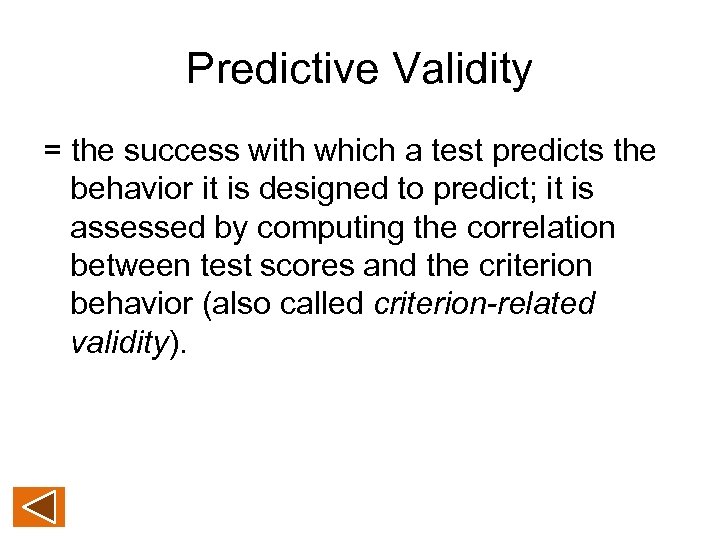 Predictive Validity

= the success with which a test predicts the behavior it is designed to predict; it is assessed by computing the correlation between test scores and the criterion behavior (also called criterion-related validity).